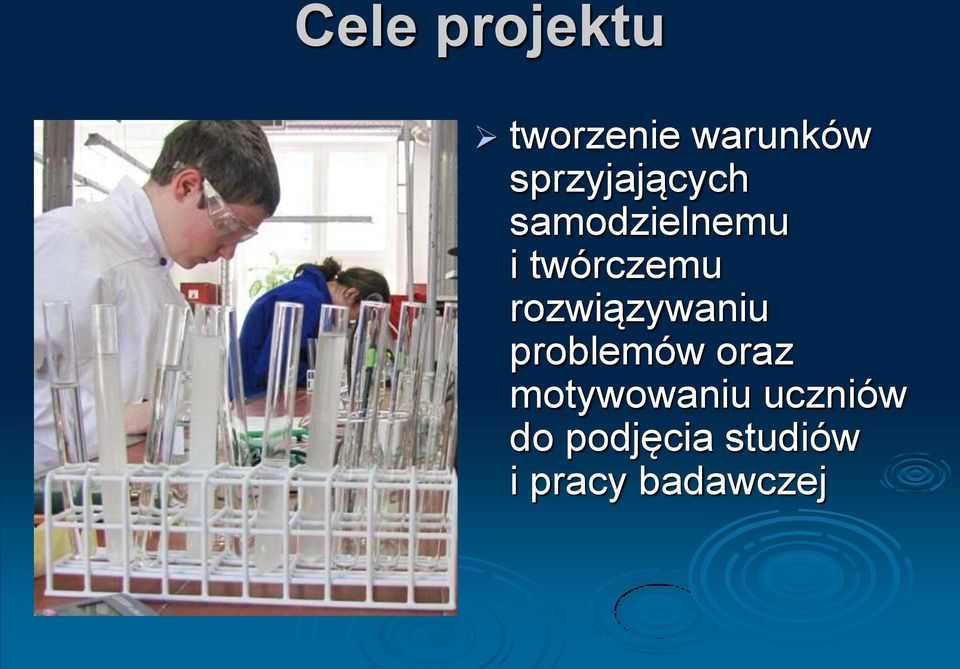 Cele projektu

➢ tworzenie warunków sprzyjających samodzielnemu i twórczemu rozwiązywaniu problemów oraz motywowaniu uczniów do podjęcia studiów i pracy badawczej